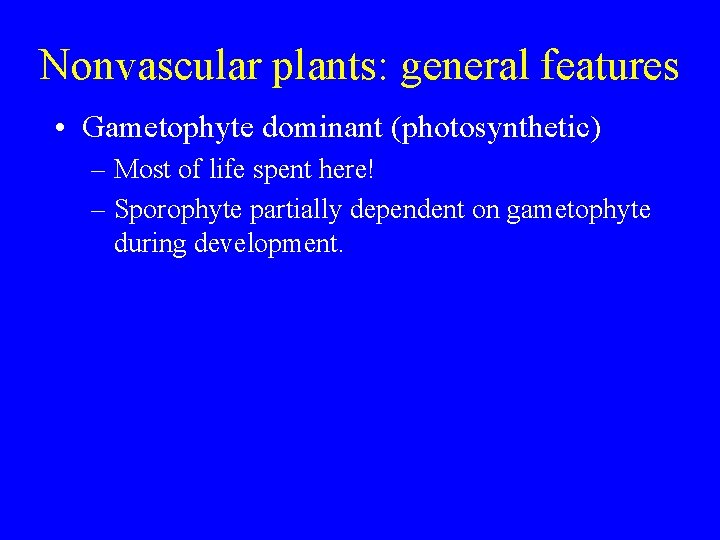 Nonvascular plants: general features

• Gametophyte dominant (photosynthetic)

– Most of life spent here!

– Sporophyte partially dependent on gametophyte during development.